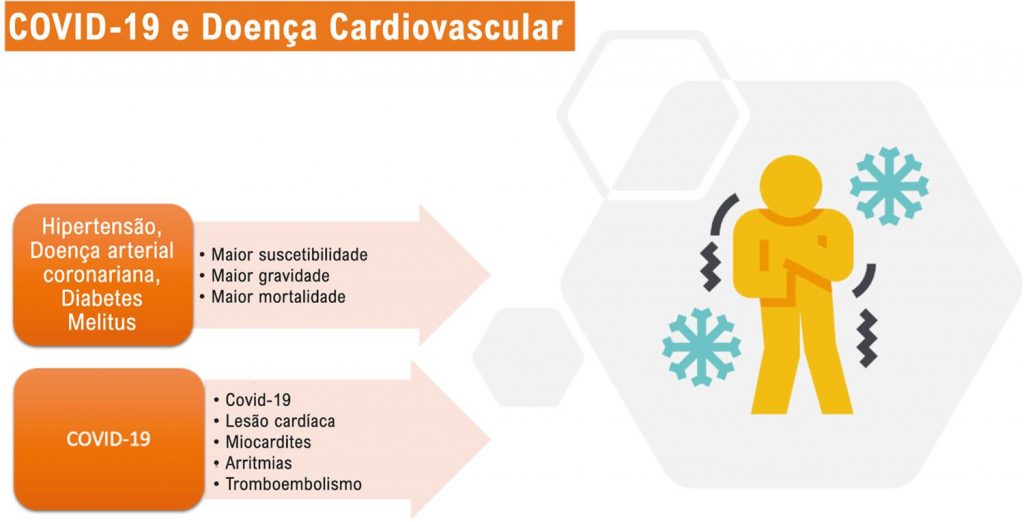 COVID-19 e Doença Cardiovascular

Hipertensão, Doença arterial coronariana, Diabetes Melitus

• Maior suscetibilidade
• Maior gravidade
• Maior mortalidade

COVID-19

• Covid-19
• Lesão cardíaca
• Miocardites
• Arritmias
• Tromboembolismo